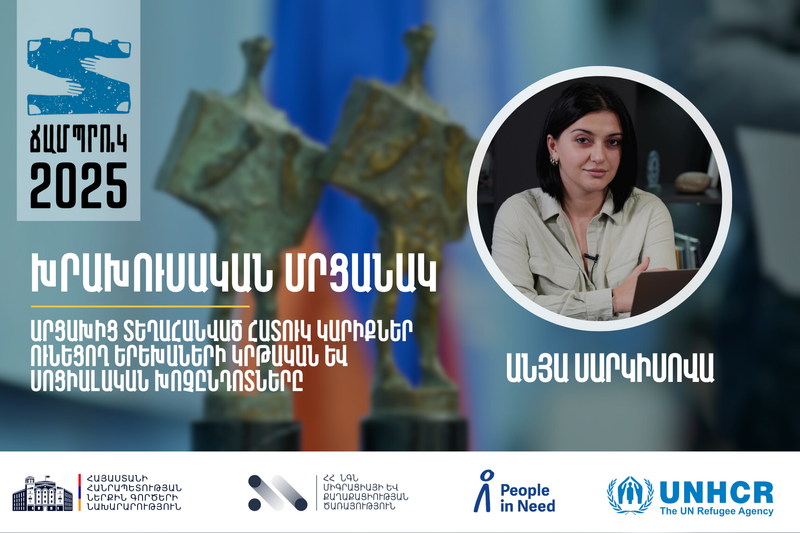 ՃԱՄՊՐՈՒԿ
2025

ԽՐԱԽՈՒՍԱԿԱՆ ՄՐՑԱՆԱԿ

ԱՐՑԱԽԻՑ ՏԵՂԱՀԱՆՎԱԾ ՀԱՏՈՒԿ ԿԱՐԻՔՆԵՐ ՈՒՆԵՑՈՂ ԵՐԵԽԱՆԵՐԻ ԿՐԹԱԿԱՆ ԵՎ ՍՈՑԻԱԼԱԿԱՆ ԽՈՉԸՆԴՈՏՆԵՐԸ

ԱՆՅԱ ՍԱՐԿԻՍՈՎԱ

ՀԱՅԱՍՏԱՆԻ ՀԱՆՐԱՊԵՏՈՒԹՅԱՆ ՆԵՐՔԻՆ ԳՈՐԾԵՐԻ ՆԱԽԱՐԱՐՈՒԹՅՈՒՆ

ՀՀ ՆԳՆ ՄԻԳՐԱՑԻԱՅԻ ԵՎ ՔԱՂԱՔԱՑԻՈՒԹՅԱՆ ԾԱՌԱՅՈՒԹՅՈՒՆ

People in Need

UNHCR
The UN Refugee Agency